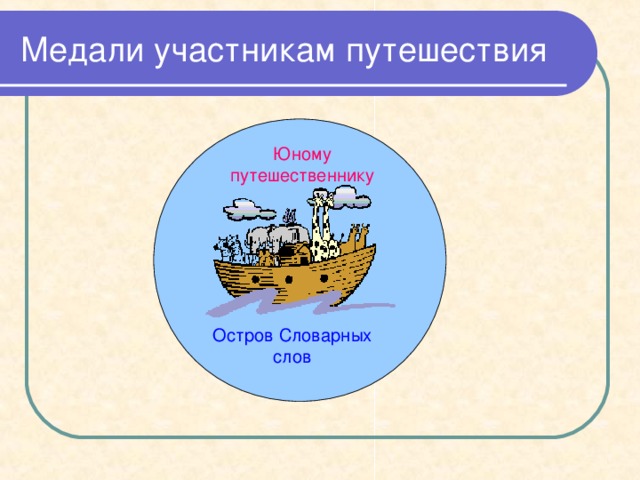 Медали участникам путешествия

Юному путешественнику

Остров Словарных слов